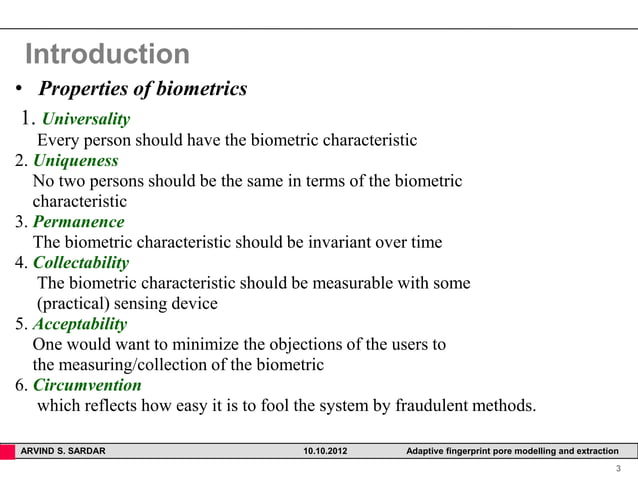 Introduction

• Properties of biometrics

1. Universality
Every person should have the biometric characteristic
2. Uniqueness
No two persons should be the same in terms of the biometric characteristic
3. Permanence
The biometric characteristic should be invariant over time
4. Collectability
The biometric characteristic should be measurable with some (practical) sensing device
5. Acceptability
One would want to minimize the objections of the users to the measuring/collection of the biometric
6. Circumvention
which reflects how easy it is to fool the system by fraudulent methods.

ARVIND S. SARDAR 10.10.2012 Adaptive fingerprint pore modelling and extraction

3